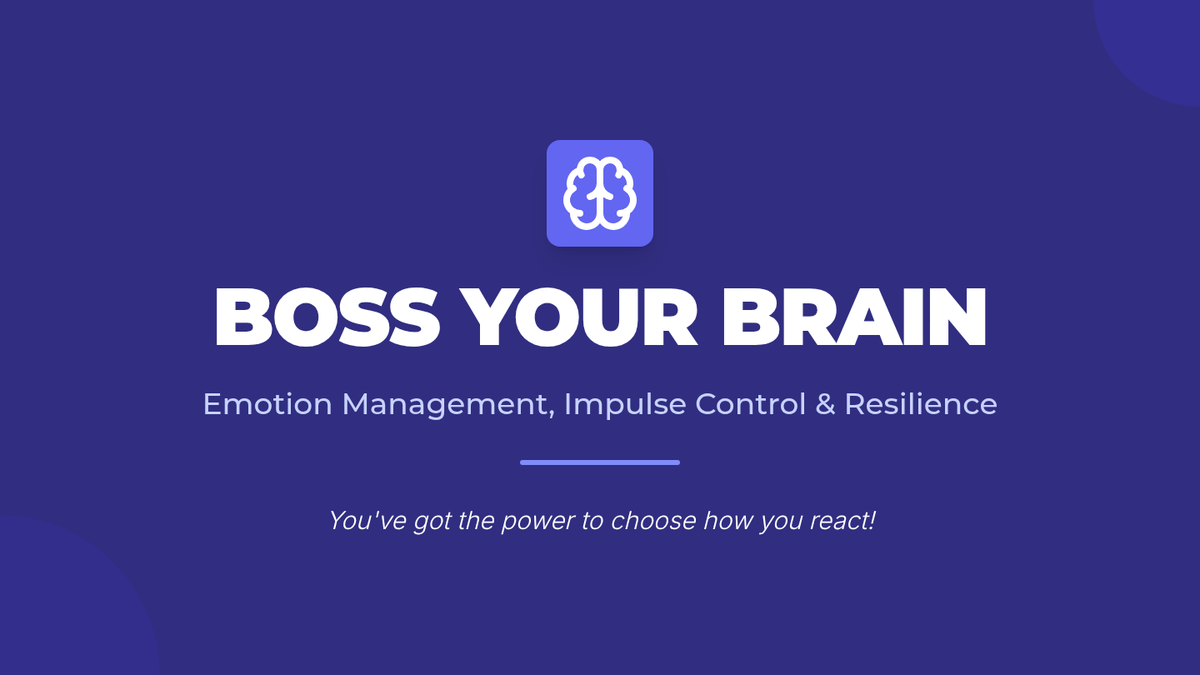 BOSS YOUR BRAIN

Emotion Management, Impulse Control & Resilience

You've got the power to choose how you react!